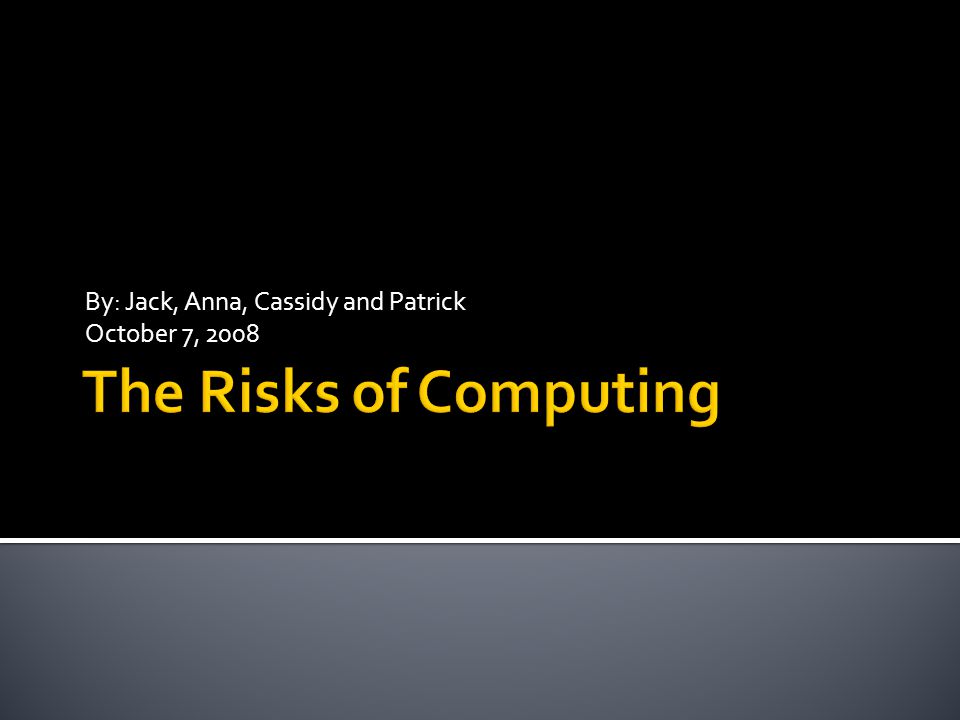 By: Jack, Anna, Cassidy and Patrick
October 7, 2008

The Risks of Computing